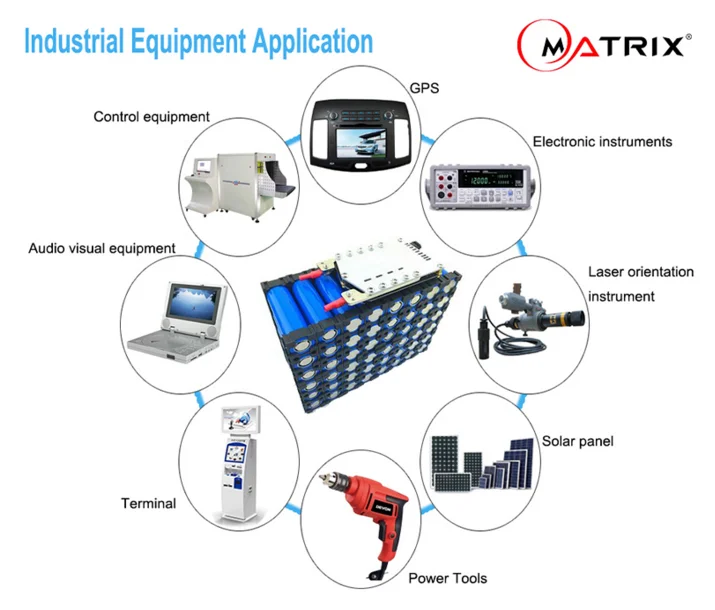 Industrial Equipment Application

MATRIX®

GPS

Control equipment

Electronic instruments

Audio visual equipment

Laser orientation instrument

Solar panel

Terminal

Power Tools